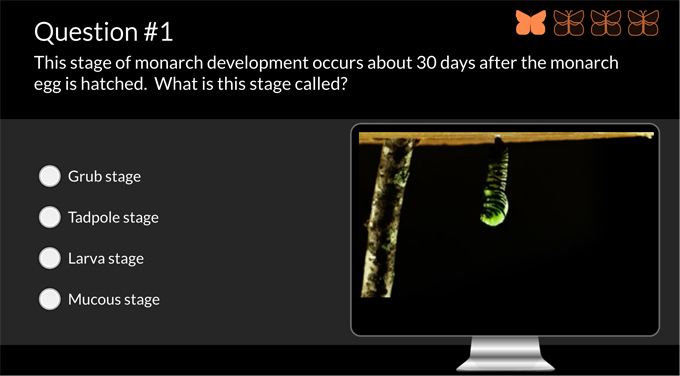 Question #1

This stage of monarch development occurs about 30 days after the monarch egg is hatched. What is this stage called?

Grub stage

Tadpole stage

Larva stage

Mucous stage